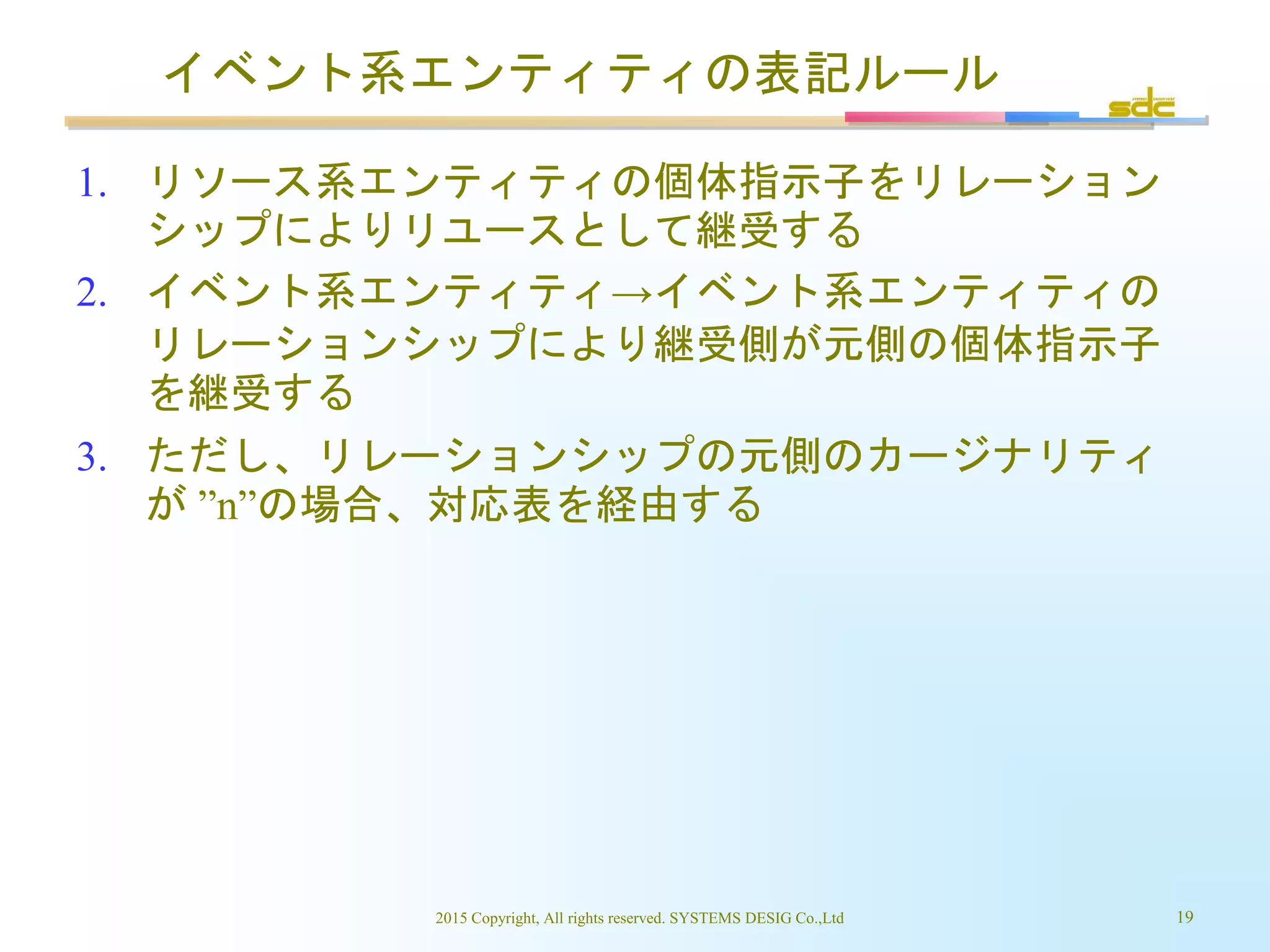 イベント系エンティティの表記ルール

sdc

1. リソース系エンティティの個体指示子をリレーションシップによりリユースとして継受する

2. イベント系エンティティ→イベント系エンティティのリレーションシップにより継受側が元側の個体指示子を継受する

3. ただし、リレーションシップの元側のカージナリティが ”n”の場合、対応表を経由する

2015 Copyright, All rights reserved. SYSTEMS DESIG Co.,Ltd

19